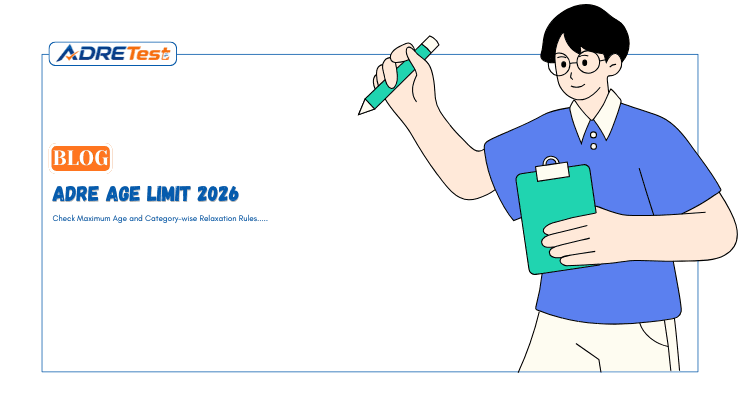 ADRETest

BLOG

ADRE AGE LIMIT 2026

Check Maximum Age and Category-wise Relaxation Rules.....